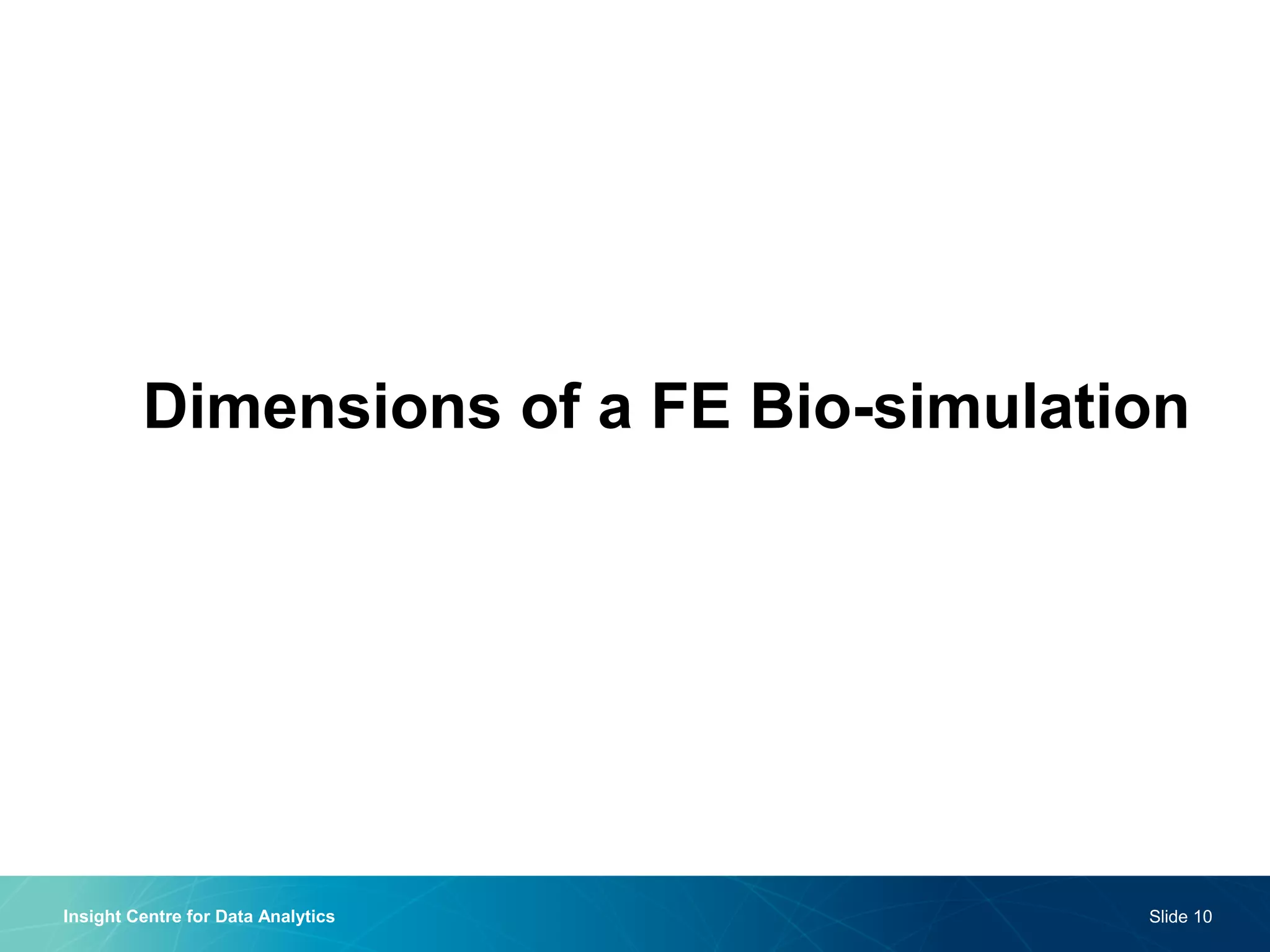 Dimensions of a FE Bio-simulation

Insight Centre for Data Analytics

Slide 10